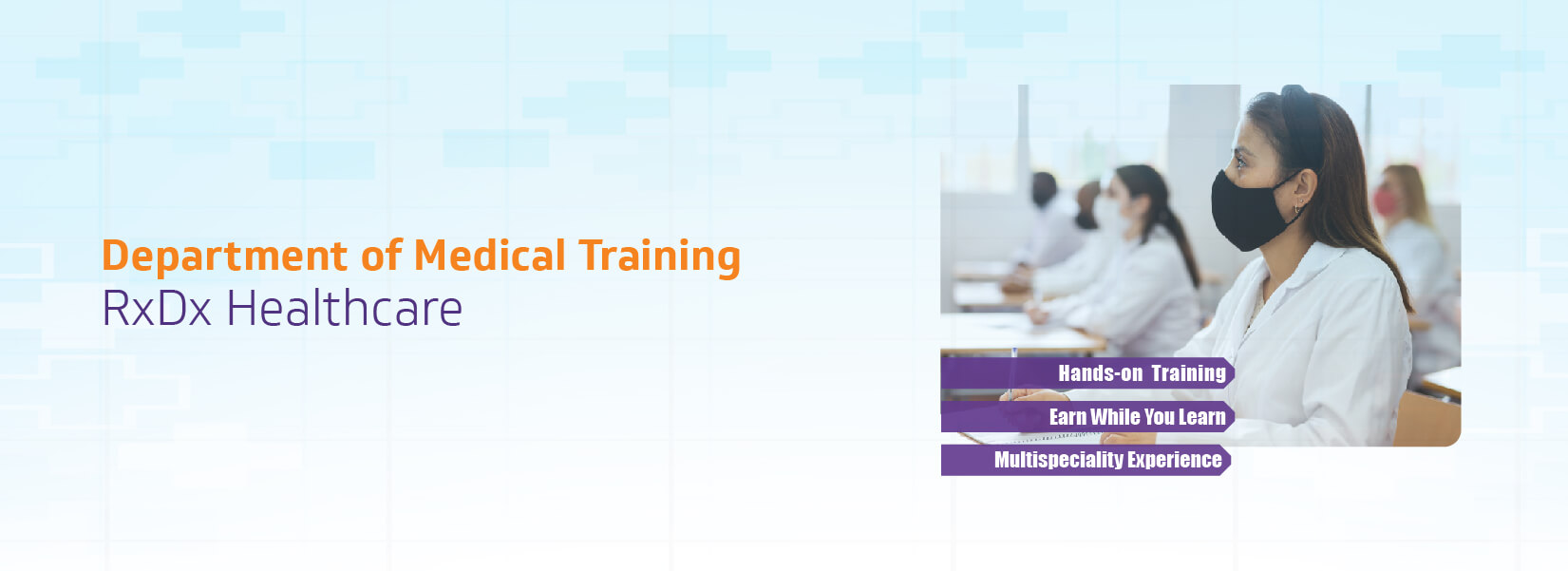 Department of Medical Training
RxDx Healthcare

Hands-on Training
Earn While You Learn
Multispeciality Experience